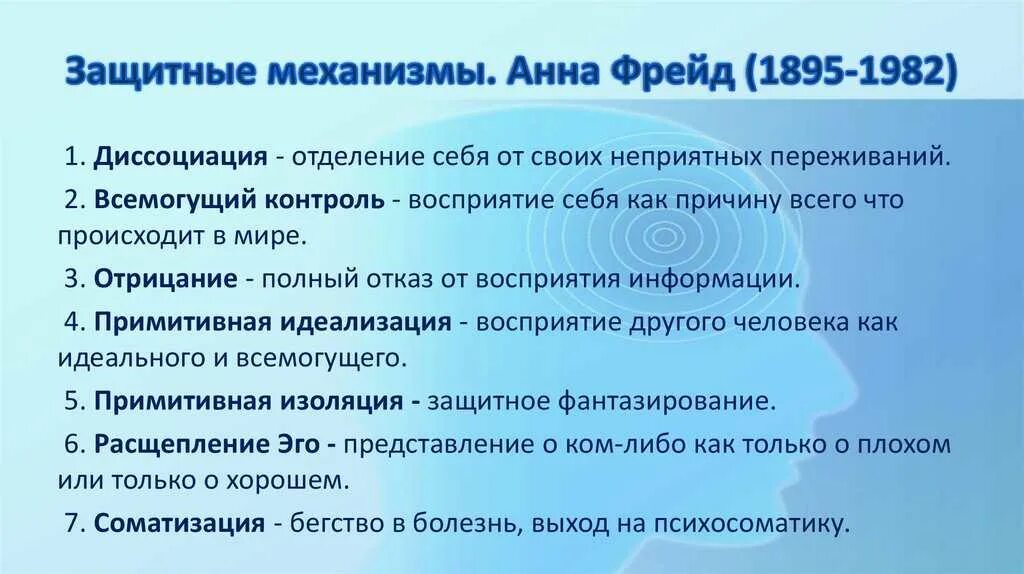 Защитные механизмы. Анна Фрейд (1895-1982)

1. Диссоциация - отделение себя от своих неприятных переживаний.

2. Всемогущий контроль - восприятие себя как причину всего что происходит в мире.

3. Отрицание - полный отказ от восприятия информации.

4. Примитивная идеализация - восприятие другого человека как идеального и всемогущего.

5. Примитивная изоляция - защитное фантазирование.

6. Расщепление Эго - представление о ком-либо как только о плохом или только о хорошем.

7. Соматизация - бегство в болезнь, выход на психосоматику.